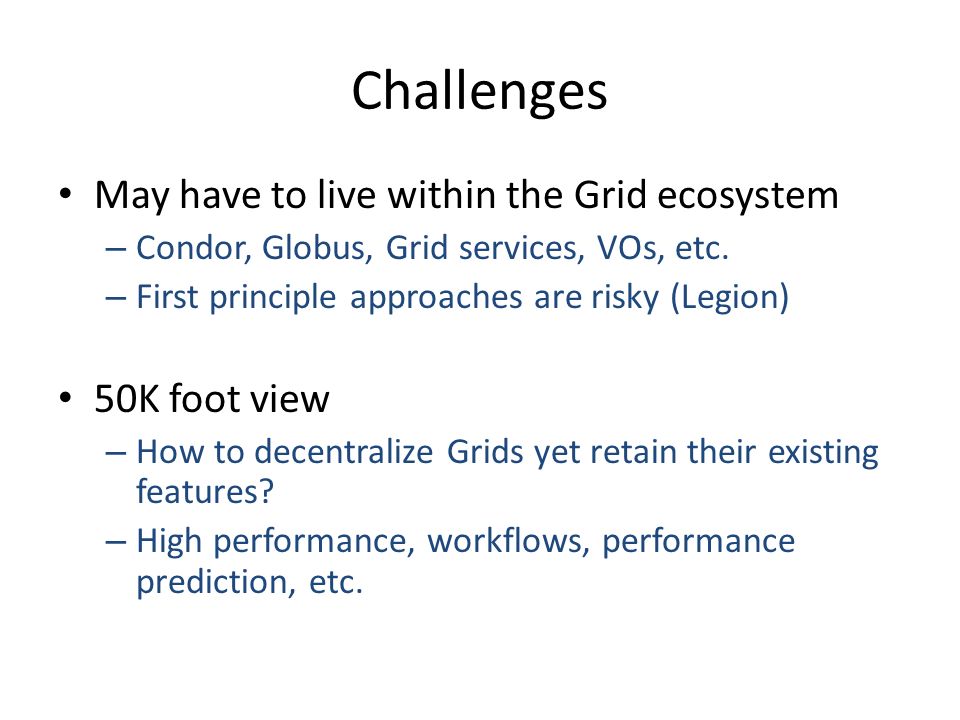 Challenges

• May have to live within the Grid ecosystem
– Condor, Globus, Grid services, VOs, etc.
– First principle approaches are risky (Legion)

• 50K foot view
– How to decentralize Grids yet retain their existing features?
– High performance, workflows, performance prediction, etc.